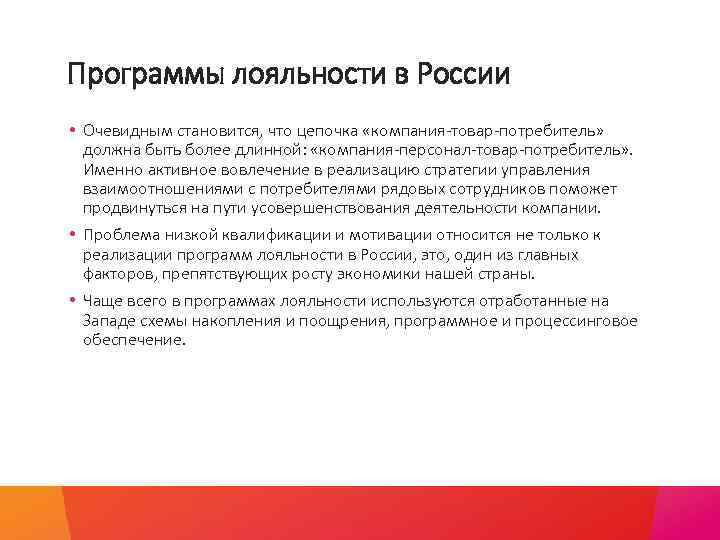 Программы лояльности в России

• Очевидным становится, что цепочка «компания-товар-потребитель» должна быть более длинной: «компания-персонал-товар-потребитель». Именно активное вовлечение в реализацию стратегии управления взаимоотношениями с потребителями рядовых сотрудников поможет продвинуться на пути усовершенствования деятельности компании.

• Проблема низкой квалификации и мотивации относится не только к реализации программ лояльности в России, это, один из главных факторов, препятствующих росту экономики нашей страны.

• Чаще всего в программах лояльности используются отработанные на Западе схемы накопления и поощрения, программное и процессинговое обеспечение.